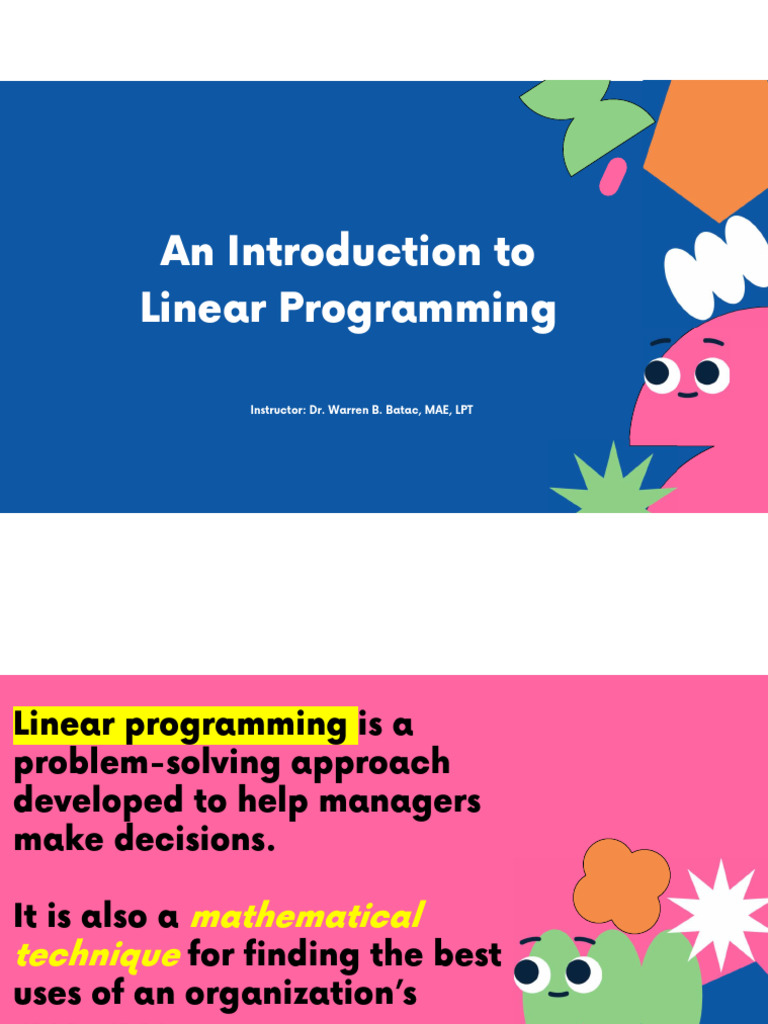 An Introduction to Linear Programming

Instructor: Dr. Warren B. Batac, MAE, LPT

Linear programming is a problem-solving approach developed to help managers make decisions.

It is also a mathematical technique for finding the best uses of an organization's